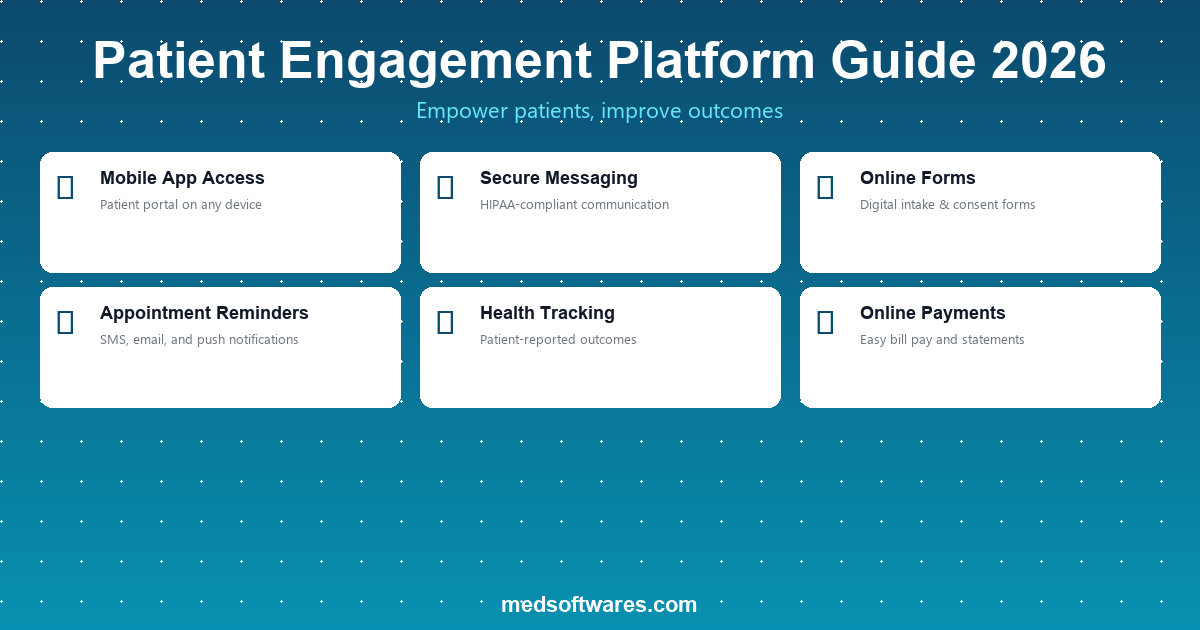 Patient Engagement Platform Guide 2026

Empower patients, improve outcomes

Mobile App Access
Patient portal on any device

Secure Messaging
HIPAA-compliant communication

Online Forms
Digital intake & consent forms

Appointment Reminders
SMS, email, and push notifications

Health Tracking
Patient-reported outcomes

Online Payments
Easy bill pay and statements

medsoftwares.com